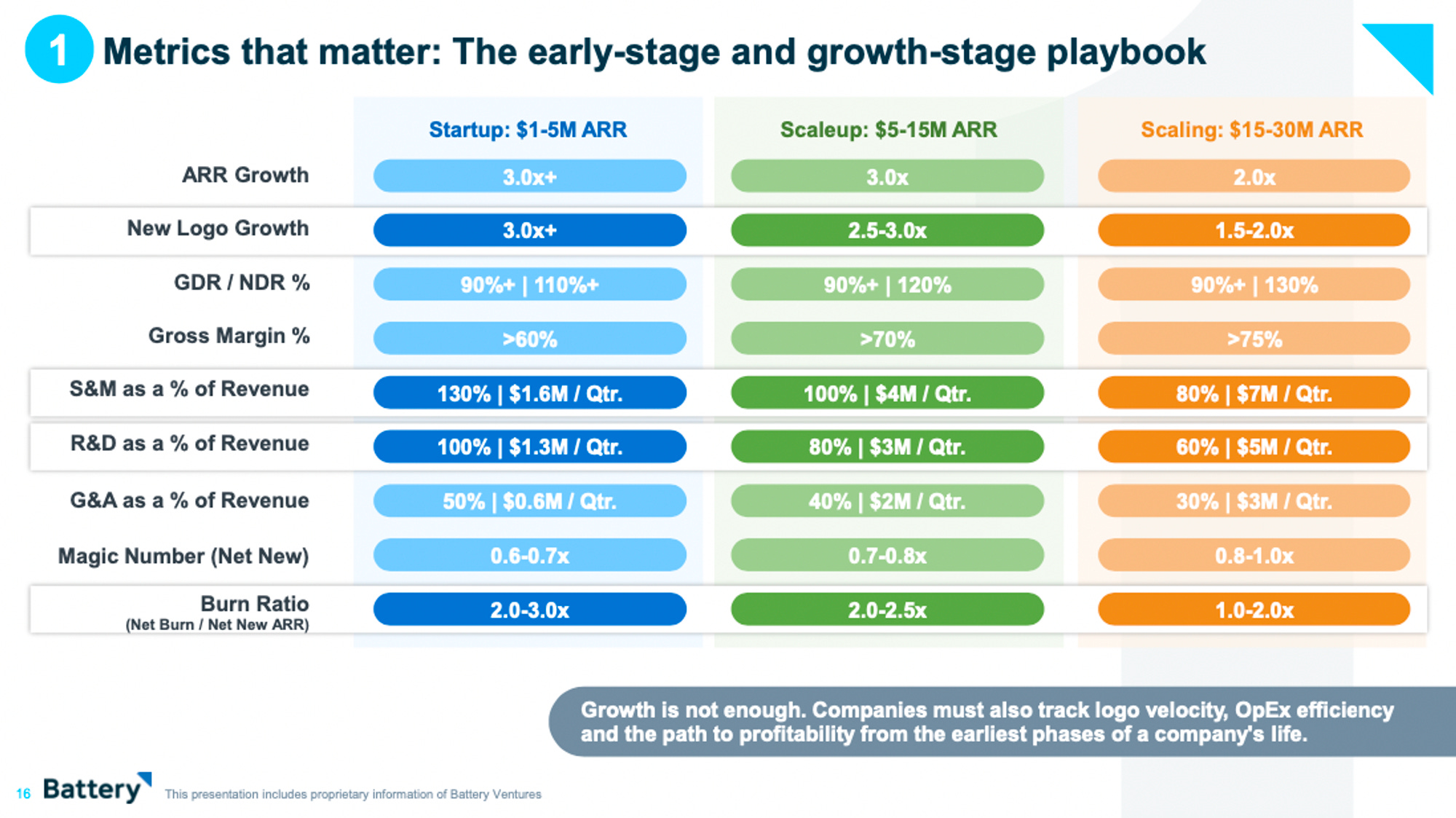 1 Metrics that matter: The early-stage and growth-stage playbook

| | Startup: \$1-5M ARR | Scaleup: \$5-15M ARR | Scaling: \$15-30M ARR |
|---|---|---|---|
| ARR Growth | 3.0x+ | 3.0x | 2.0x |
| New Logo Growth | 3.0x+ | 2.5-3.0x | 1.5-2.0x |
| GDR / NDR % | 90%+ \| 110%+ | 90%+ \| 120% | 90%+ \| 130% |
| Gross Margin % | >60% | >70% | >75% |
| S&M as a % of Revenue | 130% \| \$1.6M / Qtr. | 100% \| \$4M / Qtr. | 80% \| \$7M / Qtr. |
| R&D as a % of Revenue | 100% \| \$1.3M / Qtr. | 80% \| \$3M / Qtr. | 60% \| \$5M / Qtr. |
| G&A as a % of Revenue | 50% \| \$0.6M / Qtr. | 40% \| \$2M / Qtr. | 30% \| \$3M / Qtr. |
| Magic Number (Net New) | 0.6-0.7x | 0.7-0.8x | 0.8-1.0x |
| Burn Ratio (Net Burn / Net New ARR) | 2.0-3.0x | 2.0-2.5x | 1.0-2.0x |

Growth is not enough. Companies must also track logo velocity, OpEx efficiency and the path to profitability from the earliest phases of a company's life.

16 Battery This presentation includes proprietary information of Battery Ventures